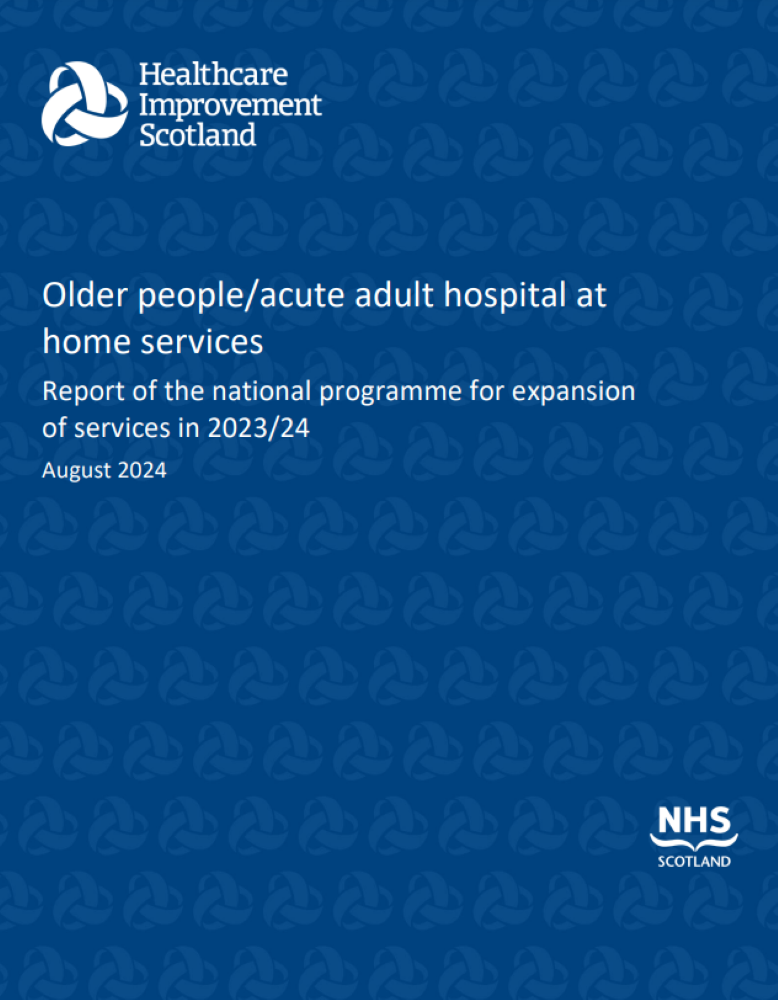 Healthcare
Improvement
Scotland

Older people/acute adult hospital at home services

Report of the national programme for expansion of services in 2023/24

August 2024

NHS
SCOTLAND